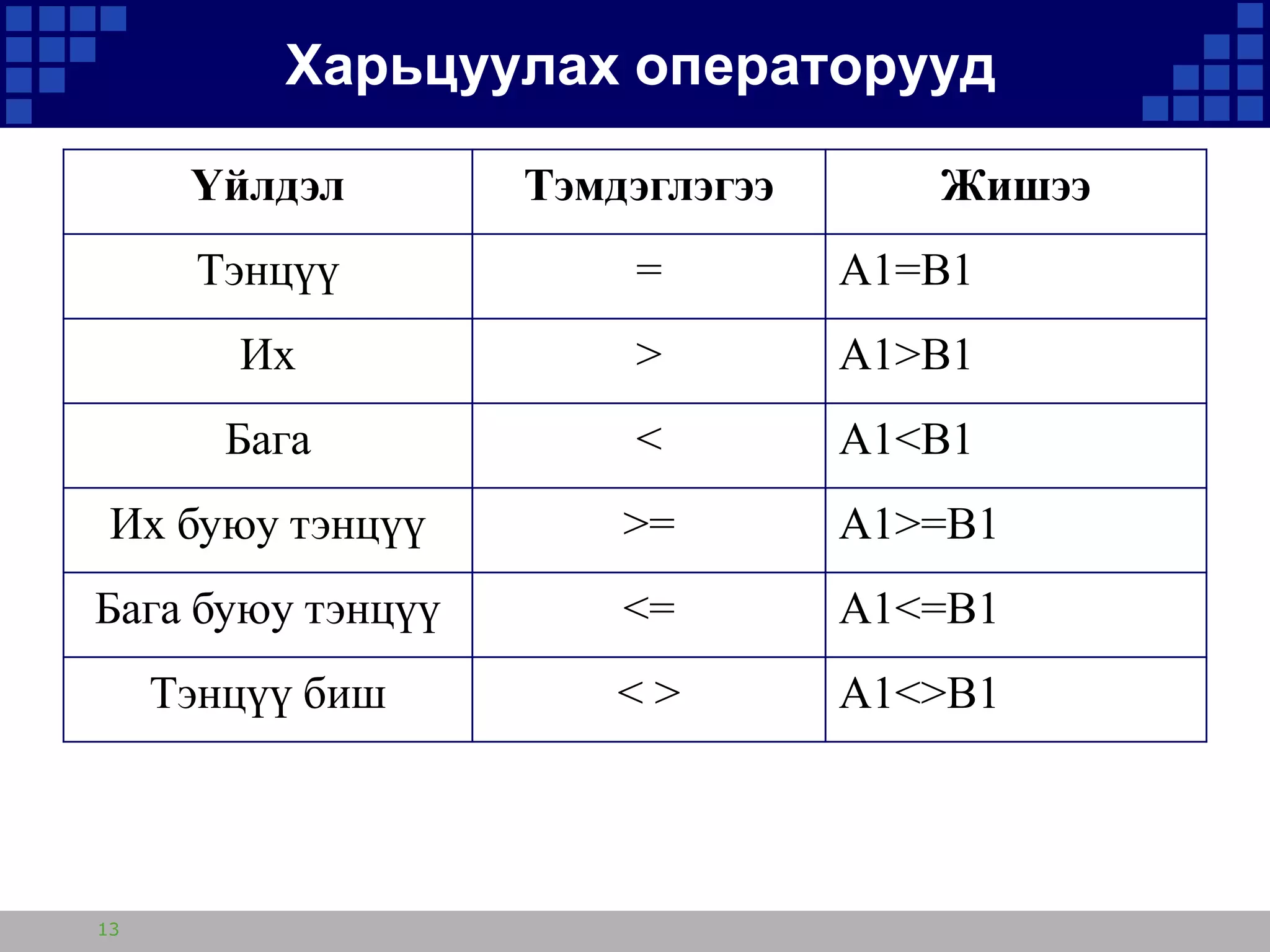 Харьцуулах операторууд

| Үйлдэл | Тэмдэглэгээ | Жишээ |
|---|---|---|
| Тэнцүү | = | A1=B1 |
| Их | > | A1>B1 |
| Бага | < | A1<B1 |
| Их буюу тэнцүү | >= | A1>=B1 |
| Бага буюу тэнцүү | <= | A1<=B1 |
| Тэнцүү биш | < > | A1<>B1 |

13